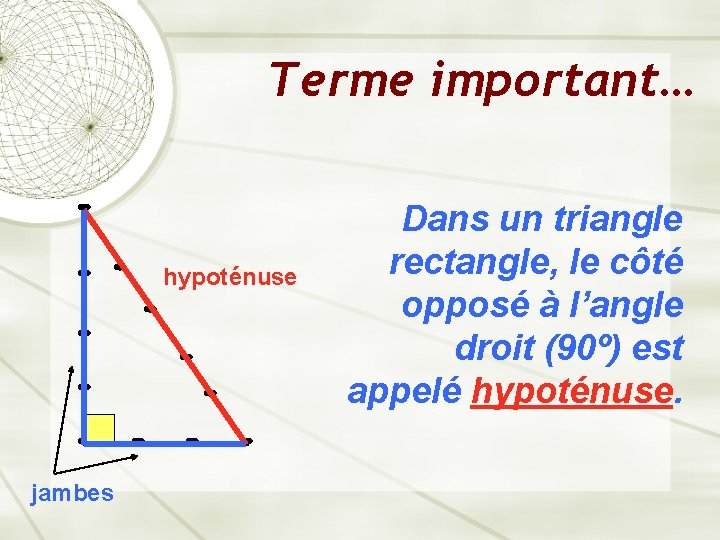 Terme important…

hypoténuse

jambes

Dans un triangle rectangle, le côté opposé à l’angle droit (90º) est appelé hypoténuse.